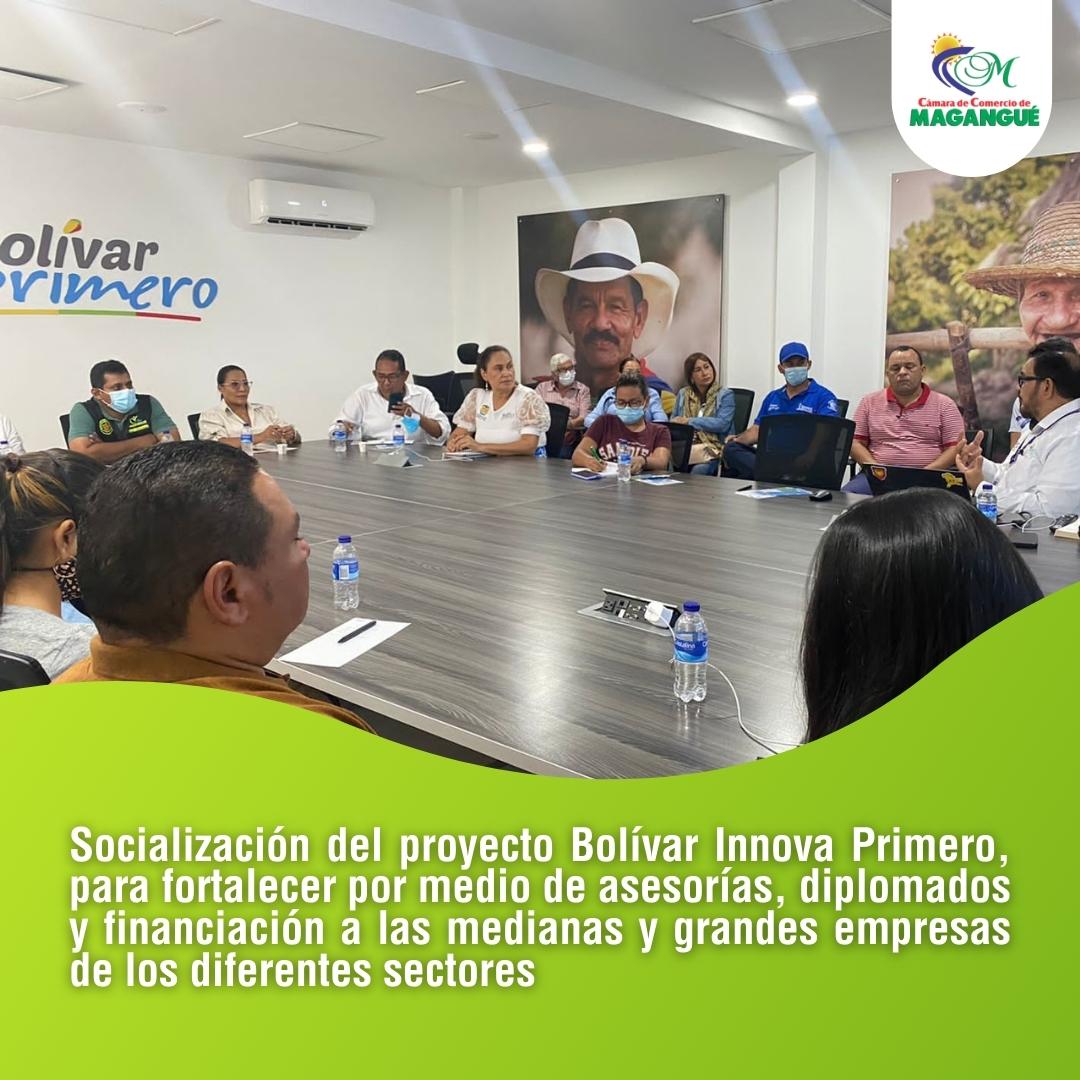 Cámara de Comercio de
MAGANGUÉ

olívar
rimero

Socialización del proyecto Bolívar Innova Primero, para fortalecer por medio de asesorías, diplomados y financiación a las medianas y grandes empresas de los diferentes sectores